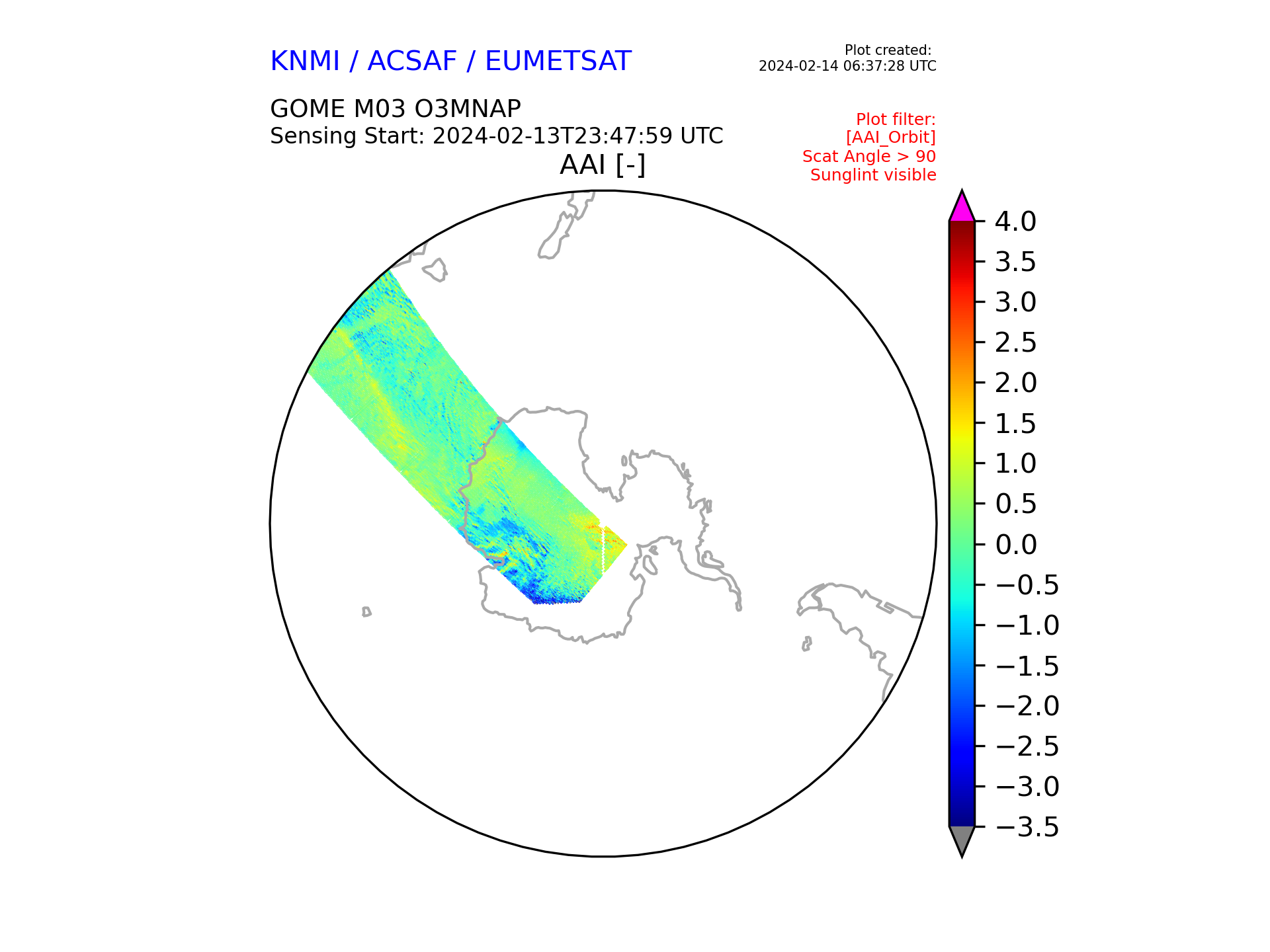 KNMI / ACSAF / EUMETSAT

Plot created:
2024-02-14 06:37:28 UTC

GOME M03 O3MNAP
Sensing Start: 2024-02-13T23:47:59 UTC

Plot filter:
[AAI_Orbit]
Scat Angle > 90
Sunglint visible

AAI [-]

4.0
3.5
3.0
2.5
2.0
1.5
1.0
0.5
0.0
−0.5
−1.0
−1.5
−2.0
−2.5
−3.0
−3.5